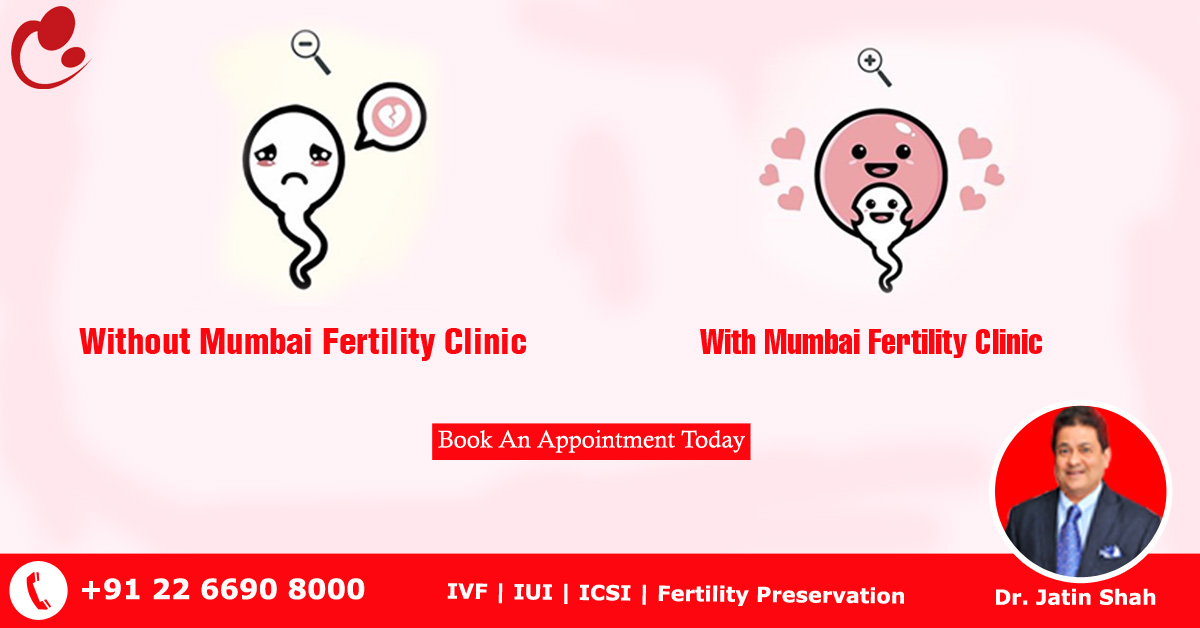 Without Mumbai Fertility Clinic

With Mumbai Fertility Clinic

Book An Appointment Today

+91 22 6690 8000

IVF | IUI | ICSI | Fertility Preservation

Dr. Jatin Shah